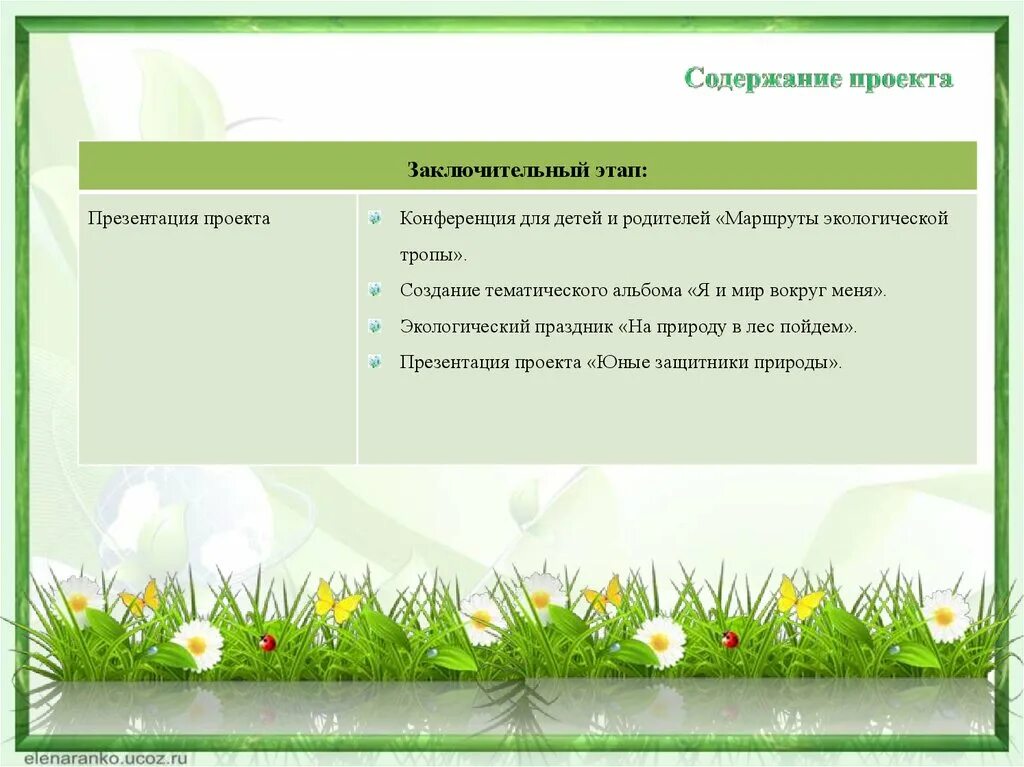 Содержание проекта

| Заключительный этап: | |
|---|---|
| Презентация проекта | Конференция для детей и родителей «Маршруты экологической тропы». Создание тематического альбома «Я и мир вокруг меня». Экологический праздник «На природу в лес пойдем». Презентация проекта «Юные защитники природы». |

elenaranko.ucoz.ru